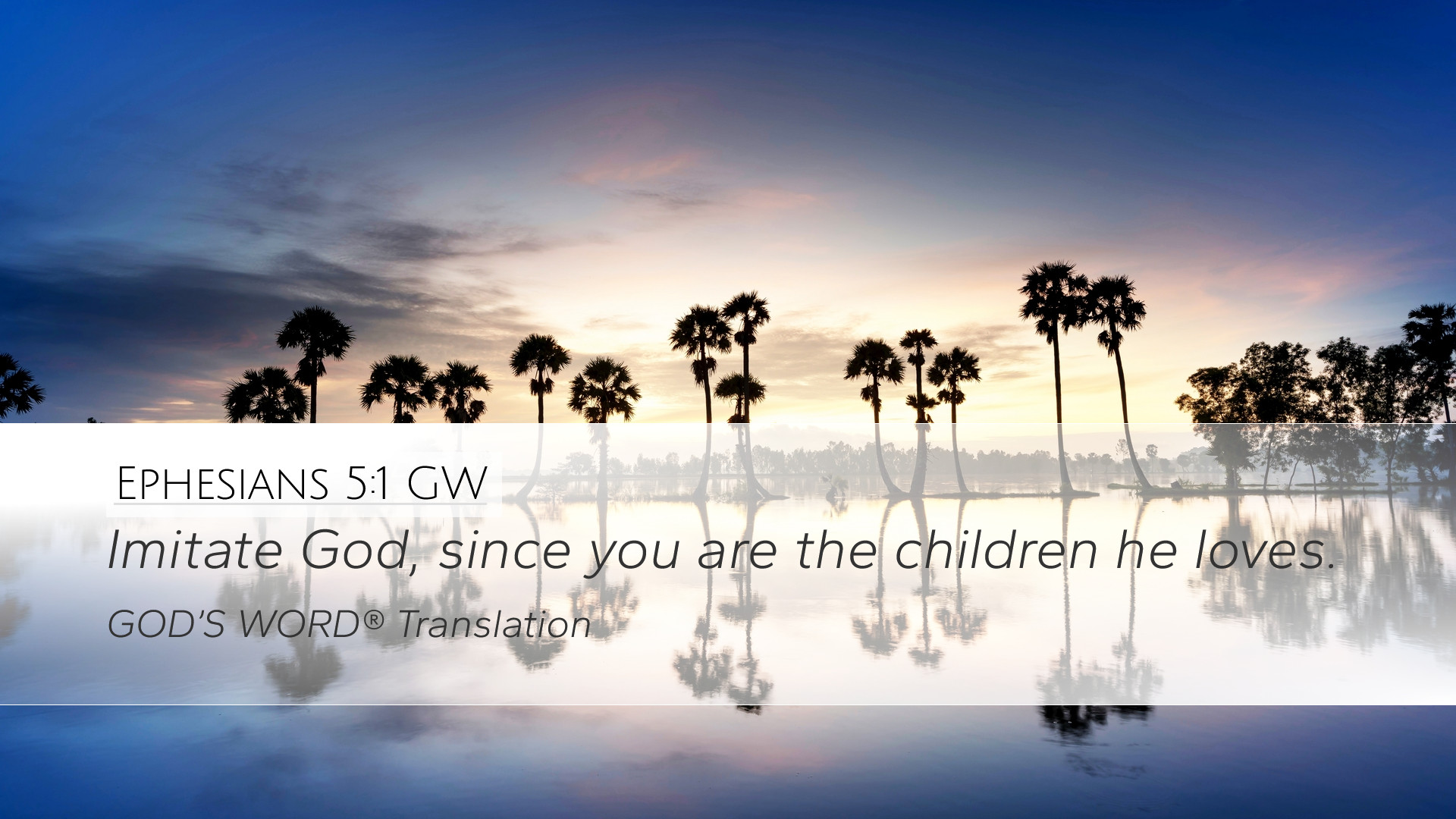 Ephesians 5:1 GW

Imitate God, since you are the children he loves.

GOD'S WORD® Translation